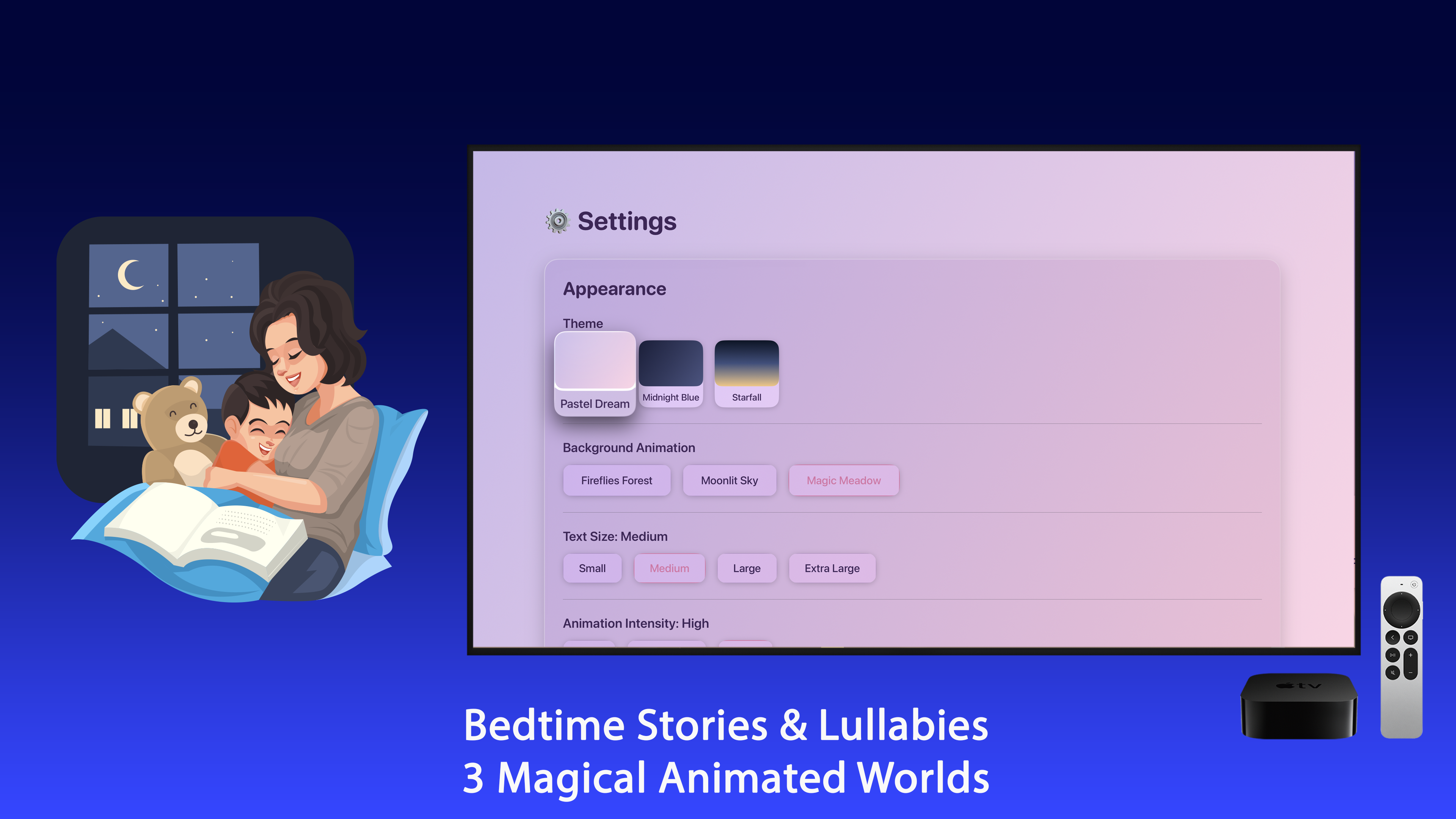 Settings

Appearance

Theme

Pastel Dream

Midnight Blue

Starfall

Background Animation

Fireflies Forest

Moonlit Sky

Magic Meadow

Text Size: Medium

Small

Medium

Large

Extra Large

Animation Intensity: High

tv

Bedtime Stories & Lullabies
3 Magical Animated Worlds